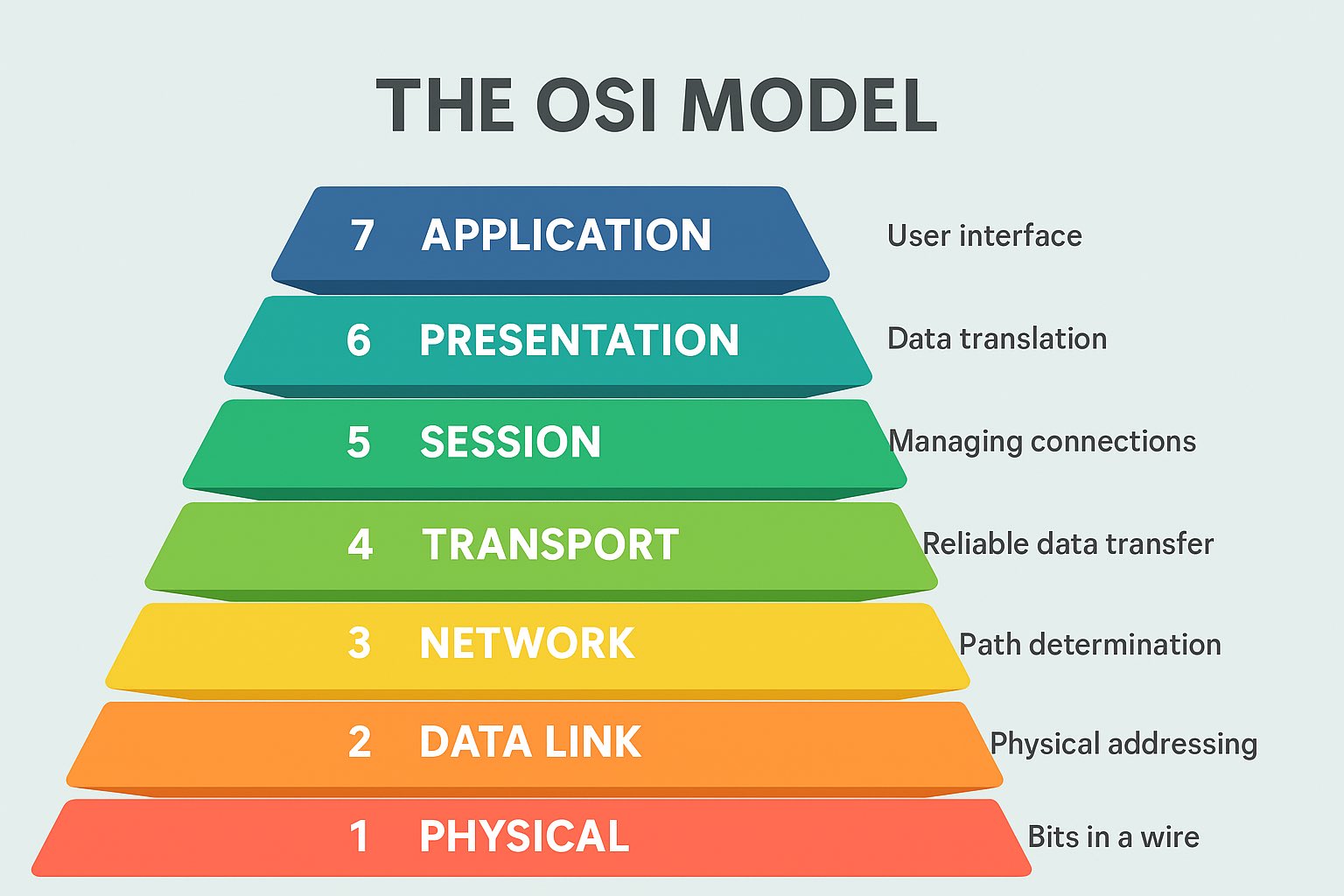 THE OSI MODEL

7 APPLICATION
User interface

6 PRESENTATION
Data translation

5 SESSION
Managing connections

4 TRANSPORT
Reliable data transfer

3 NETWORK
Path determination

2 DATA LINK
Physical addressing

1 PHYSICAL
Bits in a wire